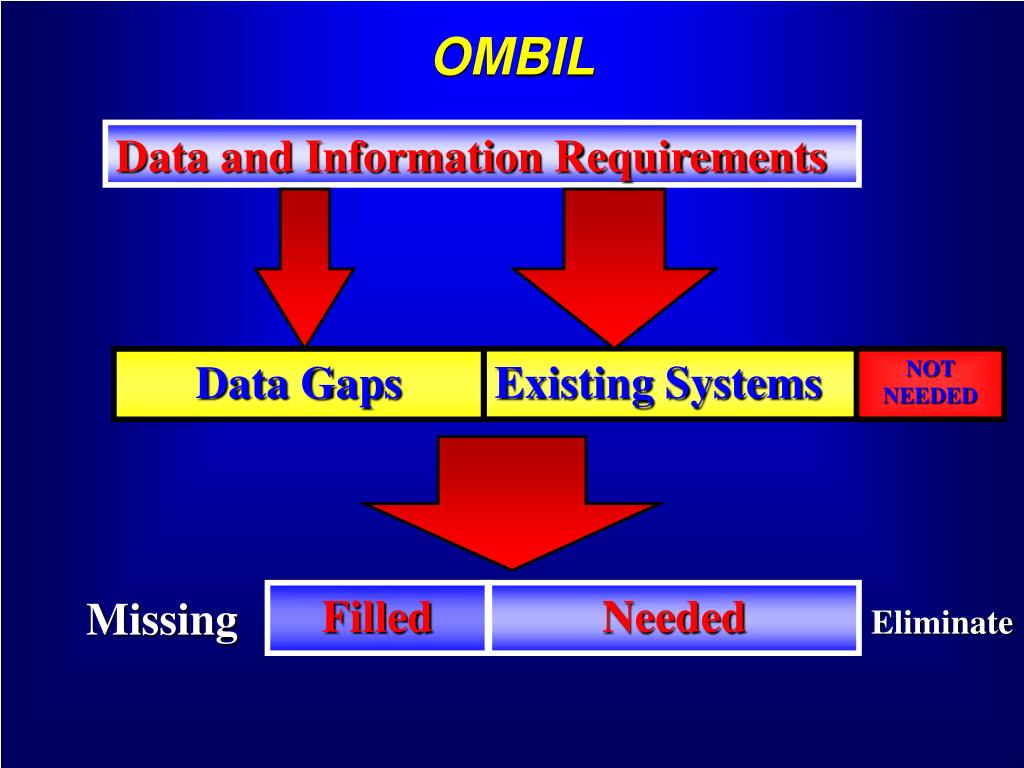 OMBIL

Data and Information Requirements

Data Gaps

Existing Systems

NOT NEEDED

Missing

Filled

Needed

Eliminate